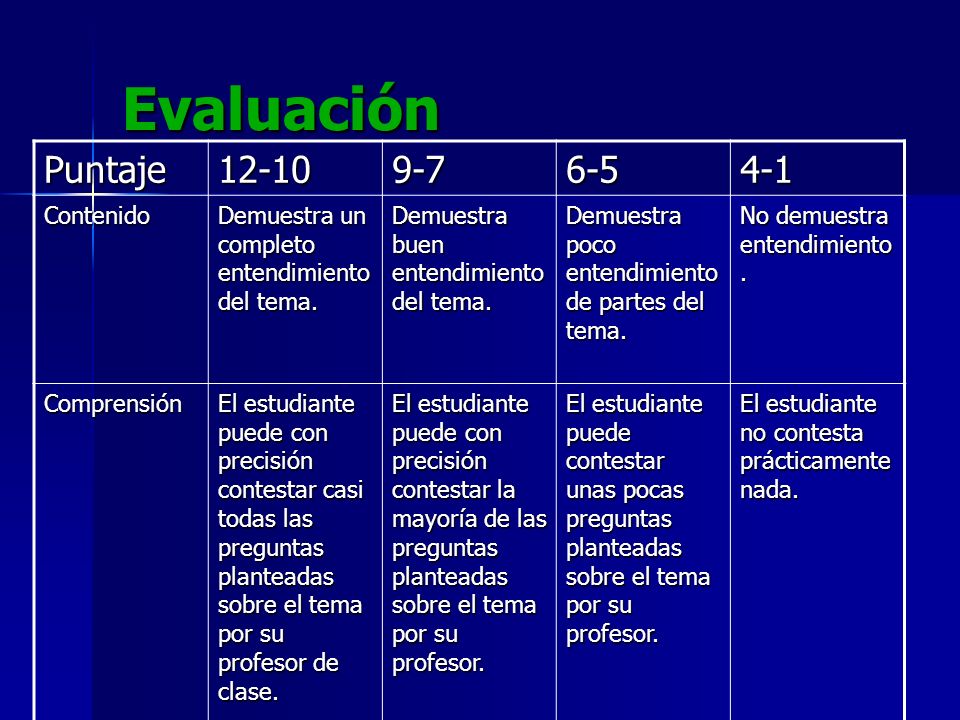 Evaluación

| Puntaje | 12-10 | 9-7 | 6-5 | 4-1 |
|---|---|---|---|---|
| Contenido | Demuestra un completo entendimiento del tema. | Demuestra buen entendimiento del tema. | Demuestra poco entendimiento de partes del tema. | No demuestra entendimiento. |
| Comprensión | El estudiante puede con precisión contestar casi todas las preguntas planteadas sobre el tema por su profesor de clase. | El estudiante puede con precisión contestar la mayoría de las preguntas planteadas sobre el tema por su profesor. | El estudiante puede contestar unas pocas preguntas planteadas sobre el tema por su profesor. | El estudiante no contesta prácticamente nada. |